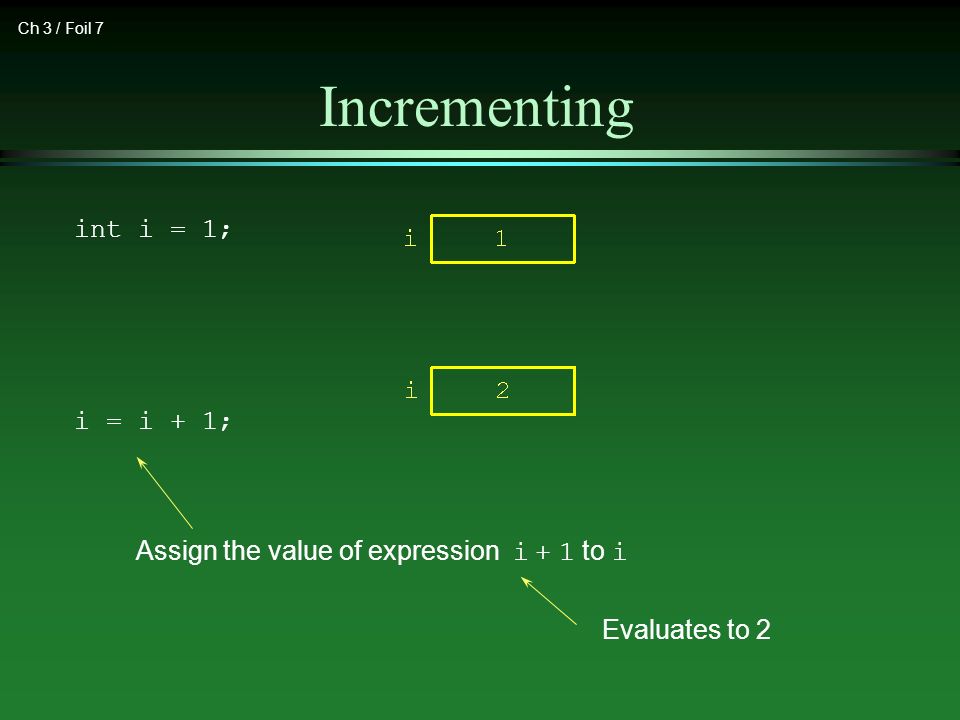 Ch 3 / Foil 7

Incrementing

int i = 1;

i 1

i 2

i = i + 1;

Assign the value of expression i + 1 to i

Evaluates to 2